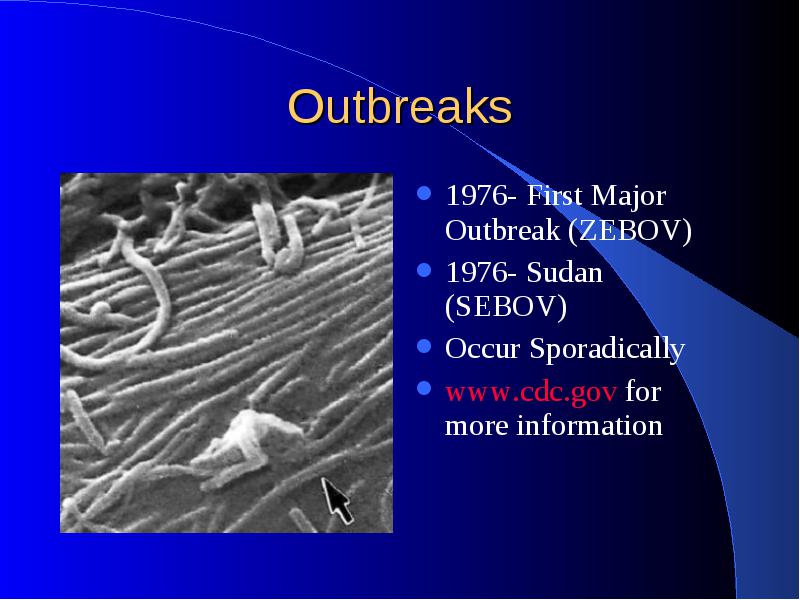 Outbreaks

- 1976- First Major Outbreak (ZEBOV)
- 1976- Sudan (SEBOV)
- Occur Sporadically
- www.cdc.gov for more information